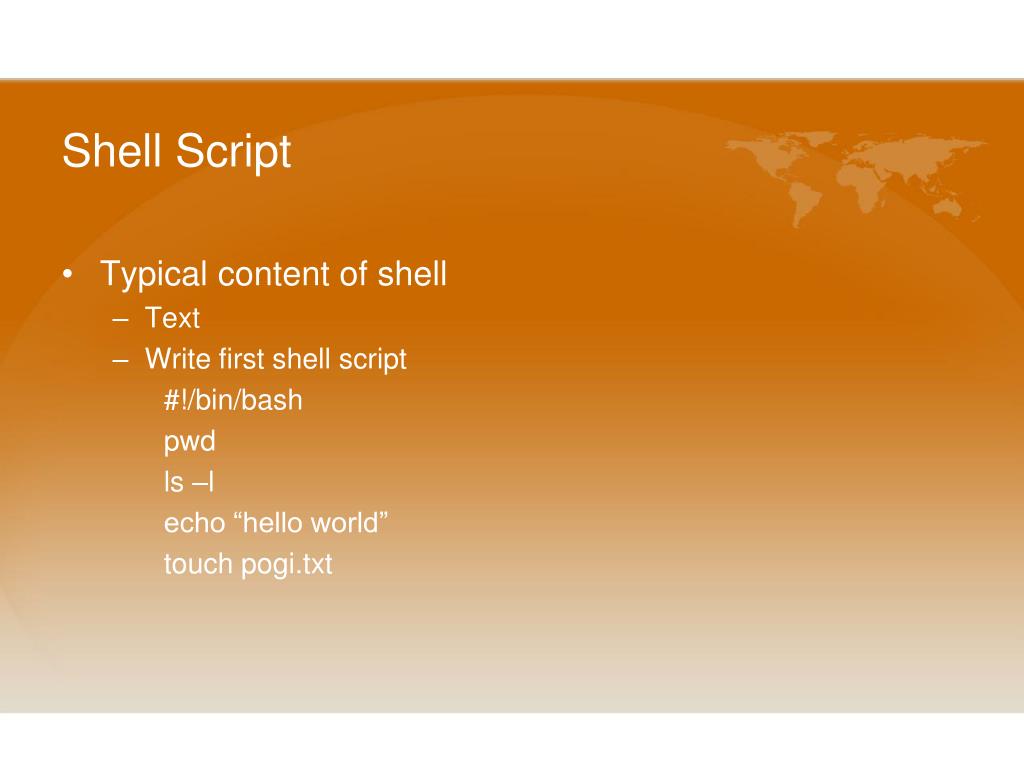 Shell Script

• Typical content of shell
  – Text
  – Write first shell script
    #!/bin/bash
    pwd
    ls –l
    echo “hello world”
    touch pogi.txt